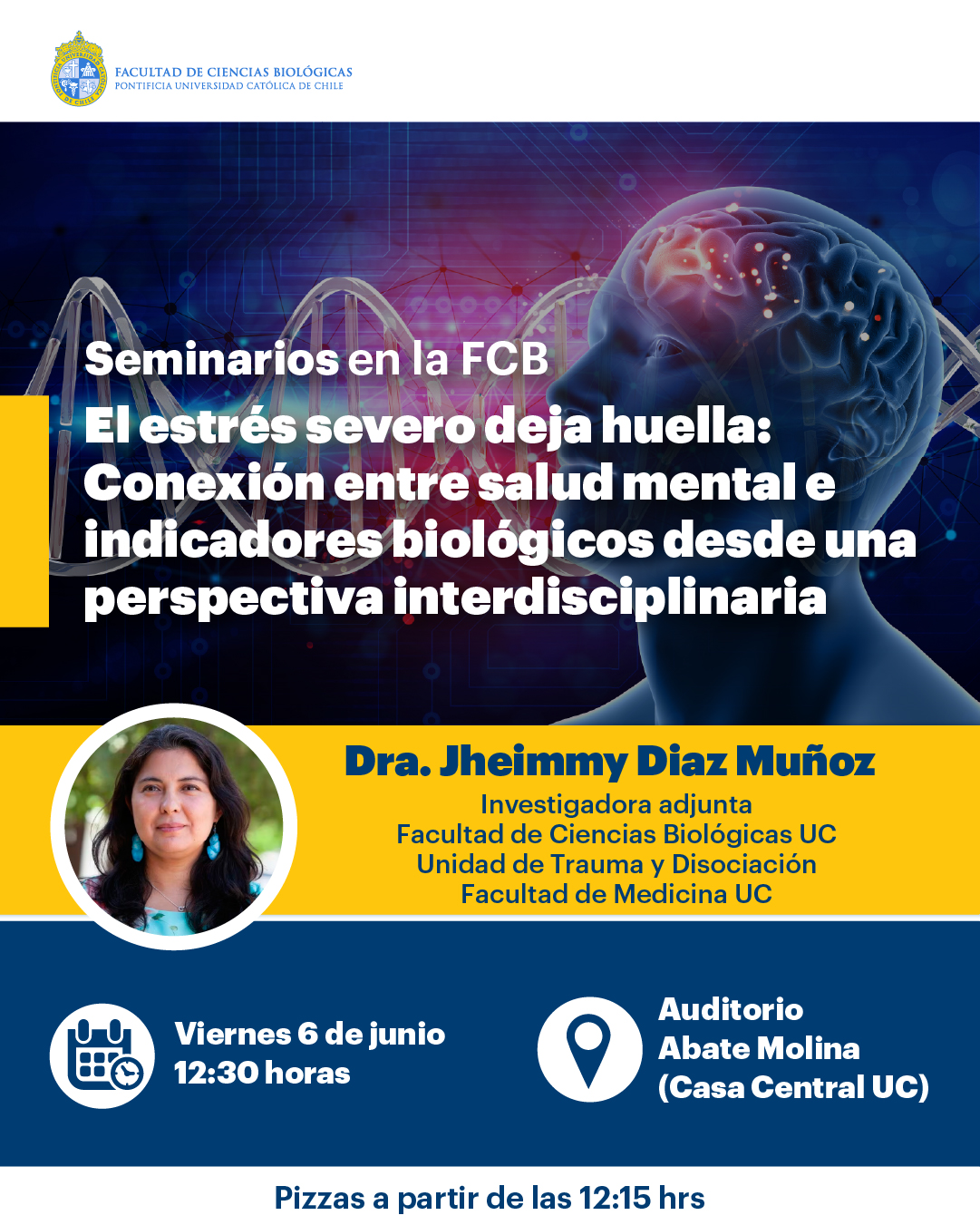 FACULTAD DE CIENCIAS BIOLÓGICAS
PONTIFICIA UNIVERSIDAD CATÓLICA DE CHILE

Seminarios en la FCB
El estrés severo deja huella: Conexión entre salud mental e indicadores biológicos desde una perspectiva interdisciplinaria

Dra. Jheimmy Diaz Muñoz
Investigadora adjunta
Facultad de Ciencias Biológicas UC
Unidad de Trauma y Disociación
Facultad de Medicina UC

Viernes 6 de junio
12:30 horas

Auditorio
Abate Molina
(Casa Central UC)

Pizzas a partir de las 12:15 hrs